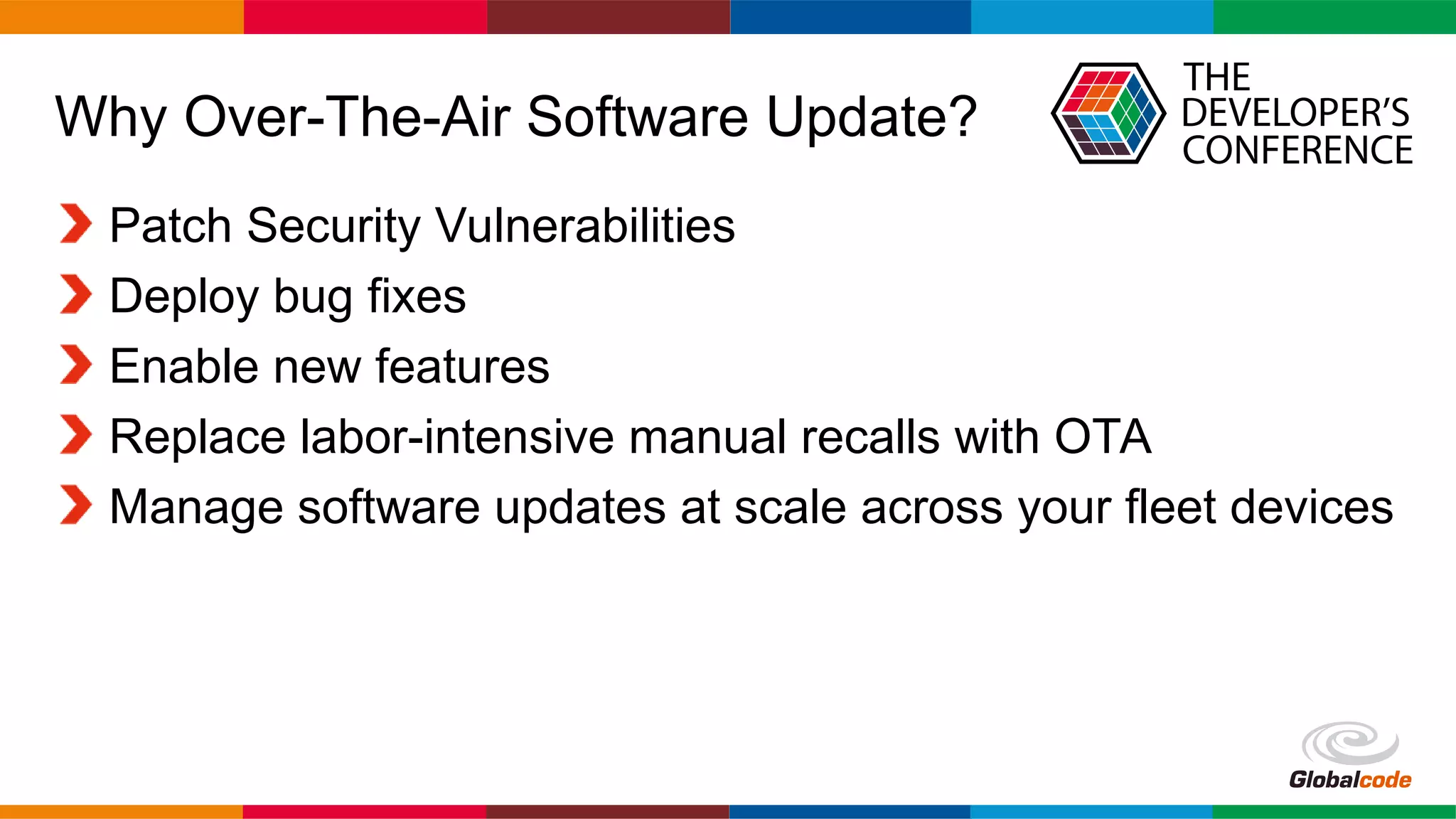 Why Over-The-Air Software Update?

THE DEVELOPER'S CONFERENCE

Patch Security Vulnerabilities

Deploy bug fixes

Enable new features

Replace labor-intensive manual recalls with OTA

Manage software updates at scale across your fleet devices

Globalcode